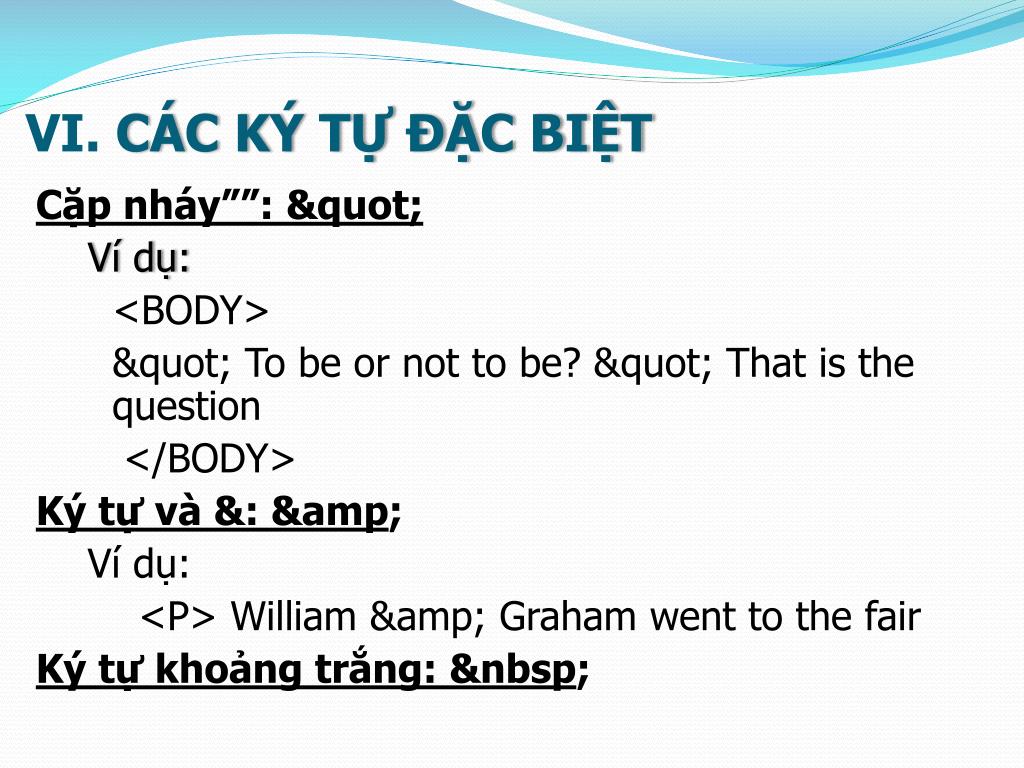 VI. CÁC KÝ TỰ ĐẶC BIỆT

Cặp nháy””: &quot;

Ví dụ:

<BODY>

&quot; To be or not to be? &quot; That is the question

</BODY>

Ký tự và &: &amp;

Ví dụ:

<P> William &amp; Graham went to the fair

Ký tự khoảng trắng: &nbsp;